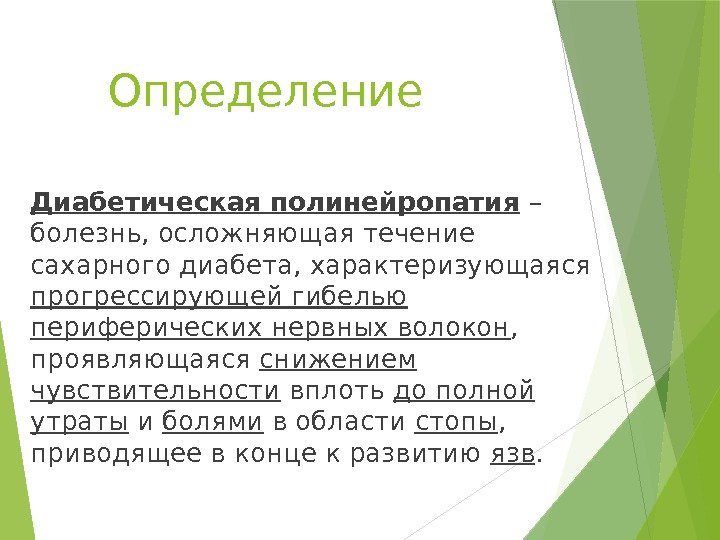 Определение

Диабетическая полинейропатия – болезнь, осложняющая течение сахарного диабета, характеризующаяся прогрессирующей гибелью периферических нервных волокон, проявляющаяся снижением чувствительности вплоть до полной утраты и болями в области стопы, приводящее в конце к развитию язв.